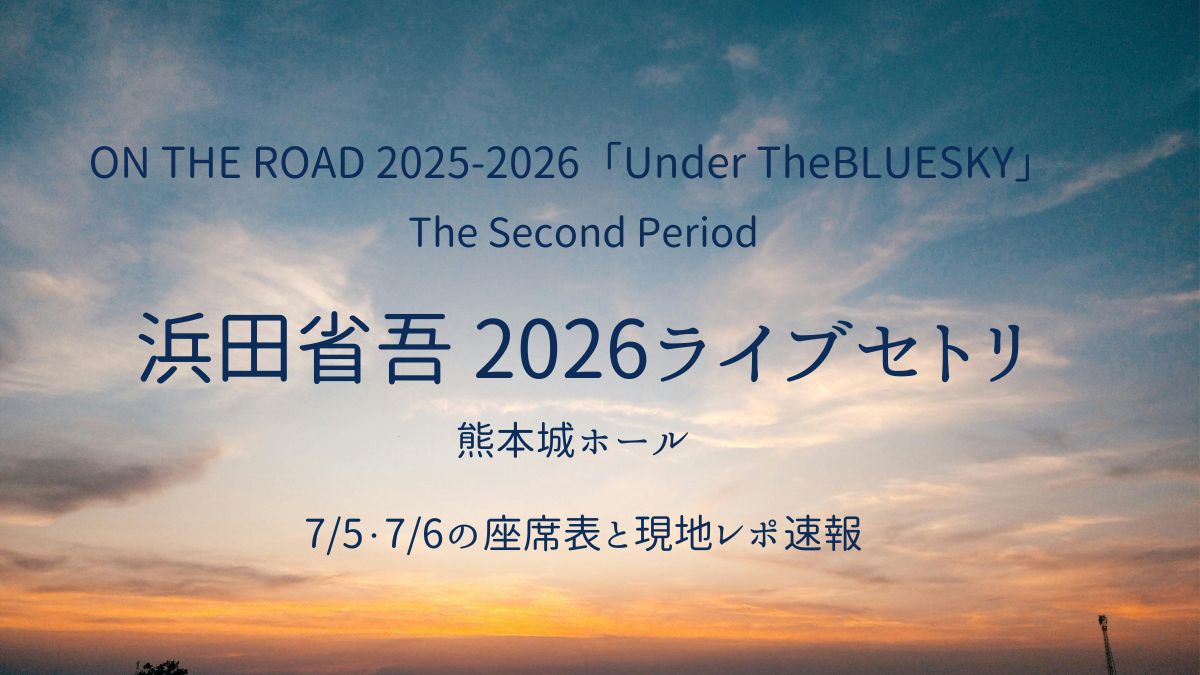 ON THE ROAD 2025-2026「Under TheBLUESKY」
The Second Period

浜田省吾 2026ライブセトリ

熊本城ホール

7/5·7/6の座席表と現地レポ速報